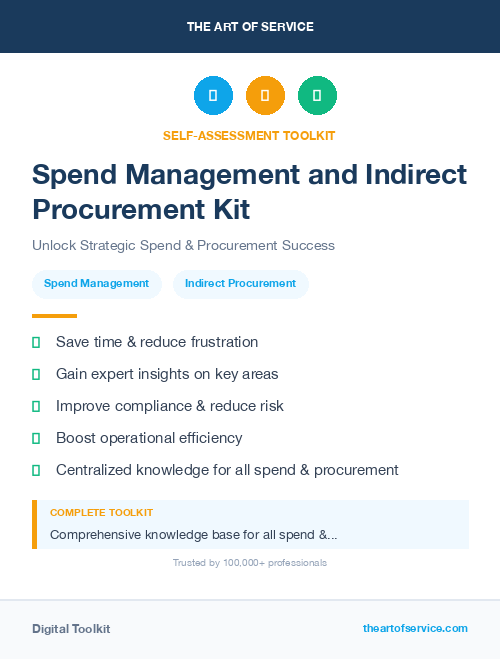 THE ART OF SERVICE

SELF-ASSESSMENT TOOLKIT

Spend Management and Indirect Procurement Kit

Unlock Strategic Spend & Procurement Success

Spend Management

Indirect Procurement

Save time & reduce frustration

Gain expert insights on key areas

Improve compliance & reduce risk

Boost operational efficiency

Centralized knowledge for all spend & procurement

COMPLETE TOOLKIT

Comprehensive knowledge base for all spend &...

Trusted by 100,000+ professionals

Digital Toolkit

theartofservice.com